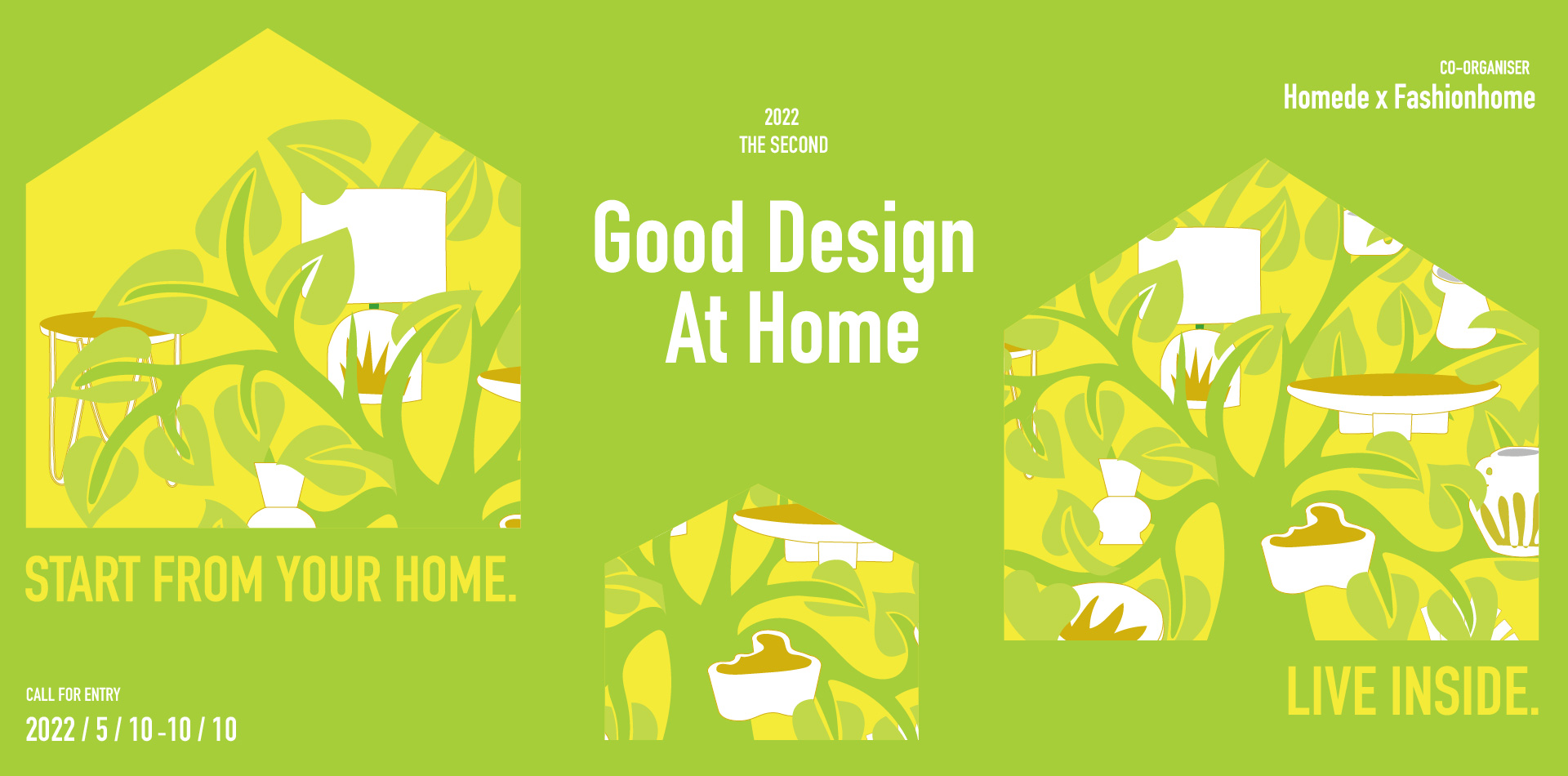 CO-ORGANISER
Homede x Fashionhome

2022
THE SECOND

Good Design At Home

START FROM YOUR HOME.

LIVE INSIDE.

CALL FOR ENTRY
2022 / 5 / 10 - 10 / 10